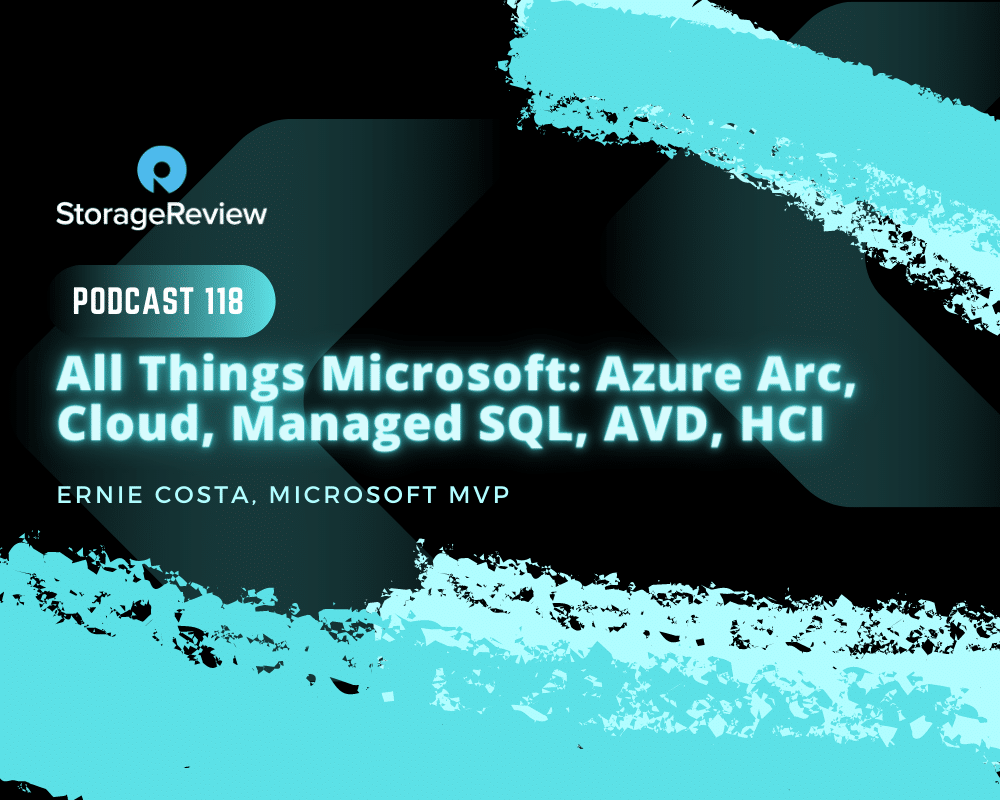 StorageReview

PODCAST 118

All Things Microsoft: Azure Arc, Cloud, Managed SQL, AVD, HCI

ERNIE COSTA, MICROSOFT MVP